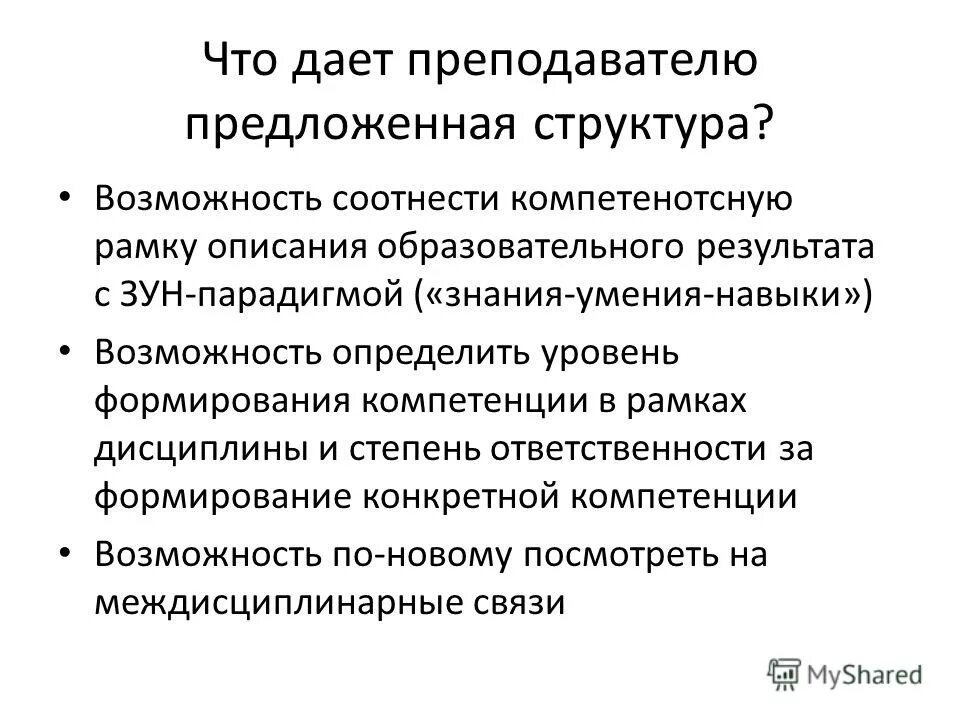 Что дает преподавателю предложенная структура?

• Возможность соотнести компетенотсную рамку описания образовательного результата с ЗУН-парадигмой («знания-умения-навыки»)
• Возможность определить уровень формирования компетенции в рамках дисциплины и степень ответственности за формирование конкретной компетенции
• Возможность по-новому посмотреть на междисциплинарные связи

MyShared